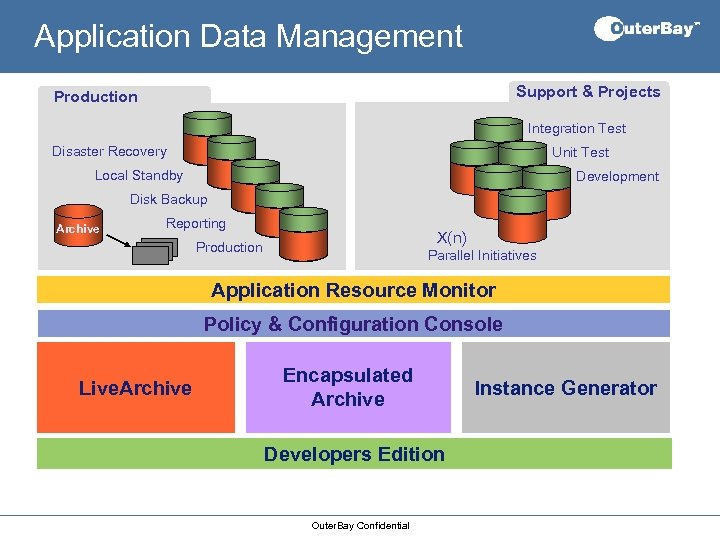 Application Data Management

OuterBay™

Production

Disaster Recovery

Local Standby

Disk Backup

Reporting

Production

Archive

Support & Projects

Integration Test

Unit Test

Development

X(n)
Parallel Initiatives

Application Resource Monitor

Policy & Configuration Console

LiveArchive

Encapsulated Archive

Instance Generator

Developers Edition

OuterBay Confidential